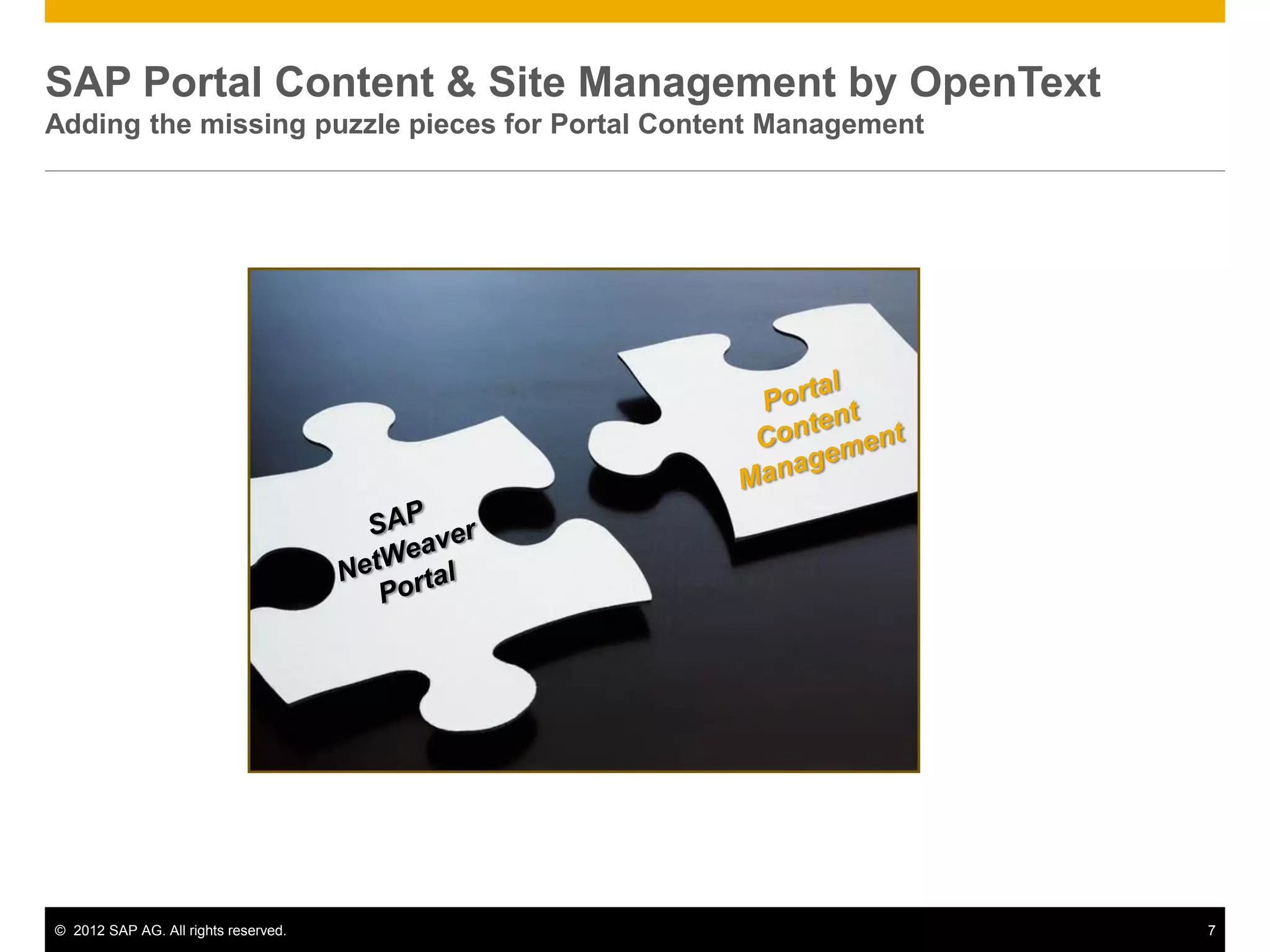 SAP Portal Content & Site Management by OpenText
Adding the missing puzzle pieces for Portal Content Management

SAP NetWeaver Portal

Portal Content Management

© 2012 SAP AG. All rights reserved.
7